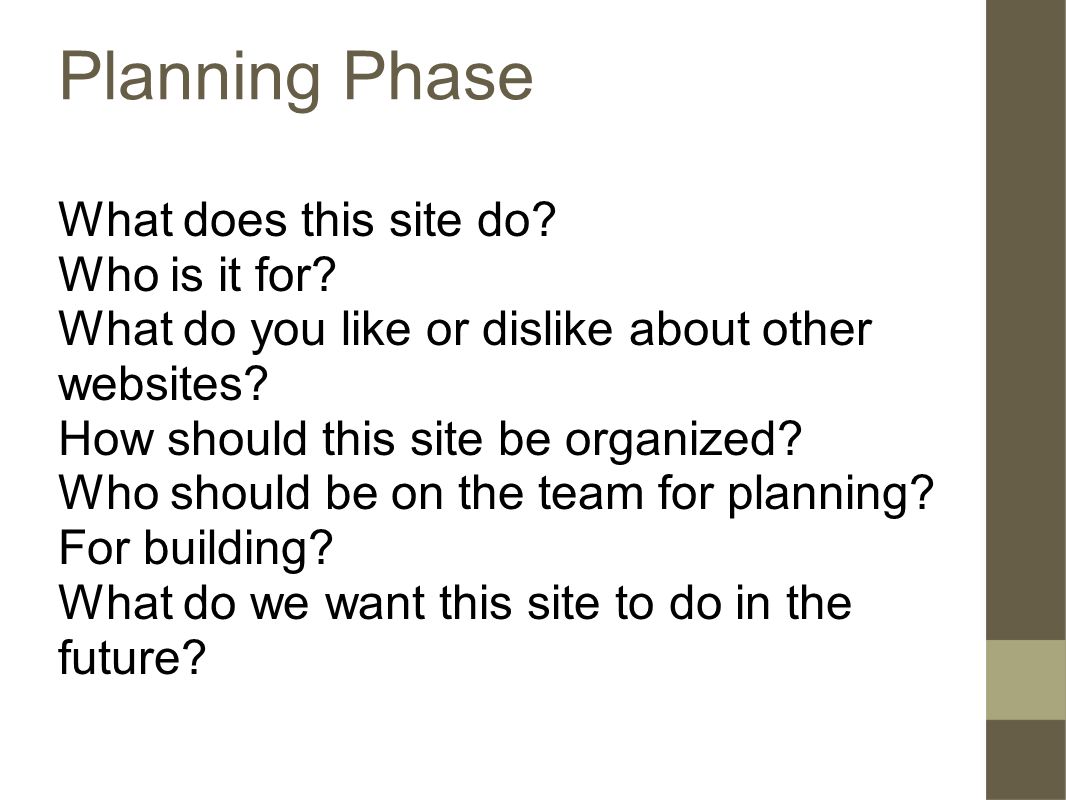 Planning Phase

What does this site do?
Who is it for?
What do you like or dislike about other websites?
How should this site be organized?
Who should be on the team for planning? For building?
What do we want this site to do in the future?